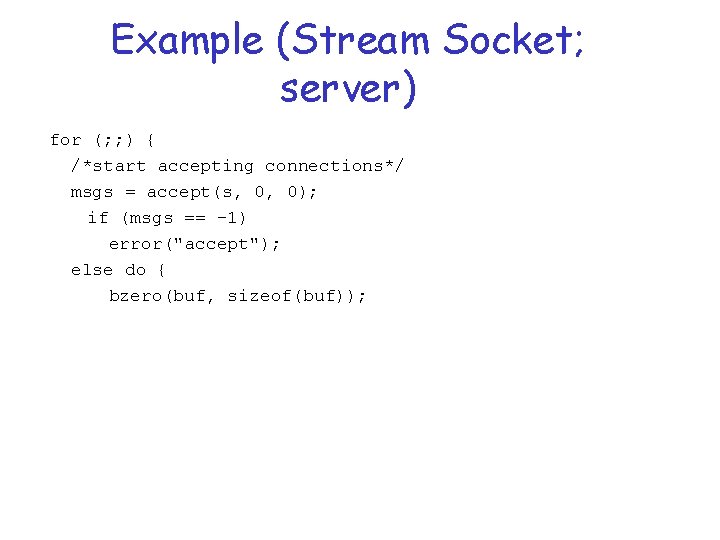 Example (Stream Socket; server)

for (;;) {
  /*start accepting connections*/
  msgs = accept(s, 0, 0);
    if (msgs == -1)
      error("accept");
  else do {
      bzero(buf, sizeof(buf));